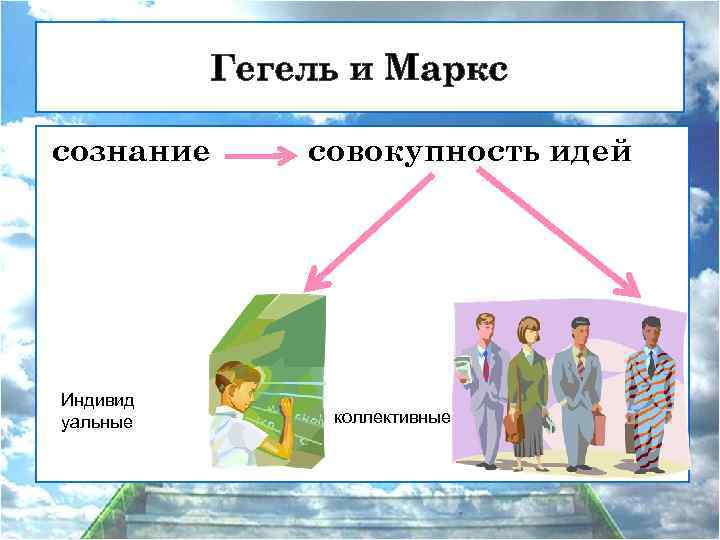 Гегель и Маркс

сознание → совокупность идей

Индивид уальные

коллективные